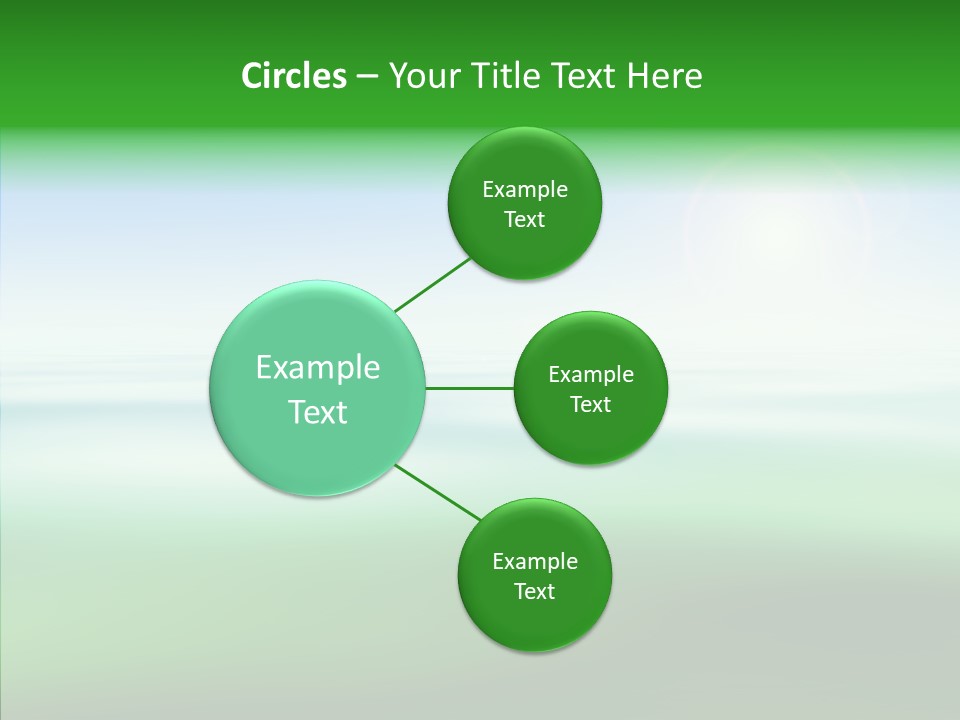 Circles – Your Title Text Here

Example Text

Example Text

Example Text

Example Text